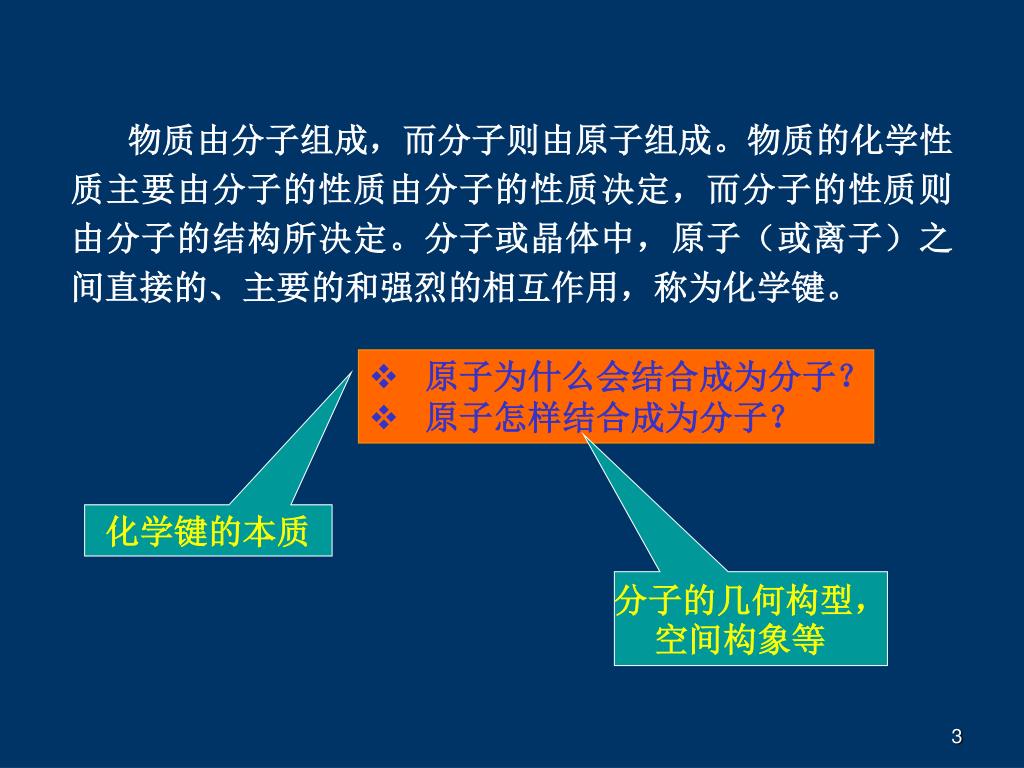 物质由分子组成，而分子则由原子组成。物质的化学性质主要由分子的性质由分子的性质决定，而分子的性质则由分子的结构所决定。分子或晶体中，原子（或离子）之间直接的、主要的和强烈的相互作用，称为化学键。

❖ 原子为什么会结合成为分子？
❖ 原子怎样结合成为分子？

化学键的本质

分子的几何构型，空间构象等

3